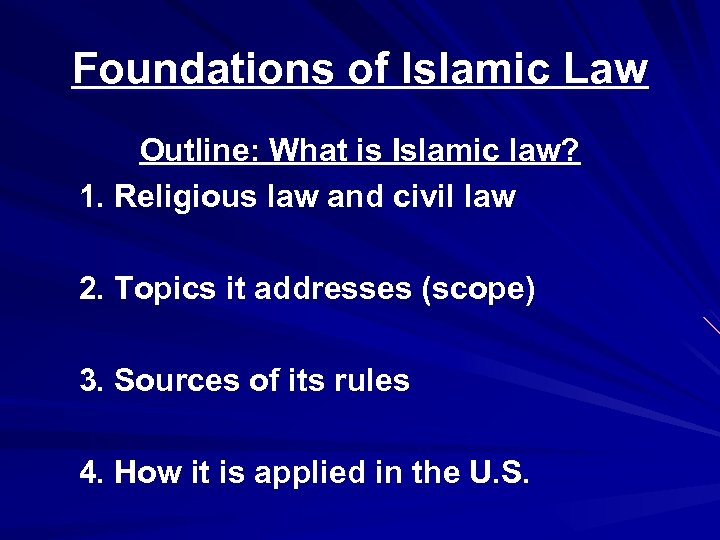 Foundations of Islamic Law

Outline: What is Islamic law?

1. Religious law and civil law

2. Topics it addresses (scope)

3. Sources of its rules

4. How it is applied in the U.S.